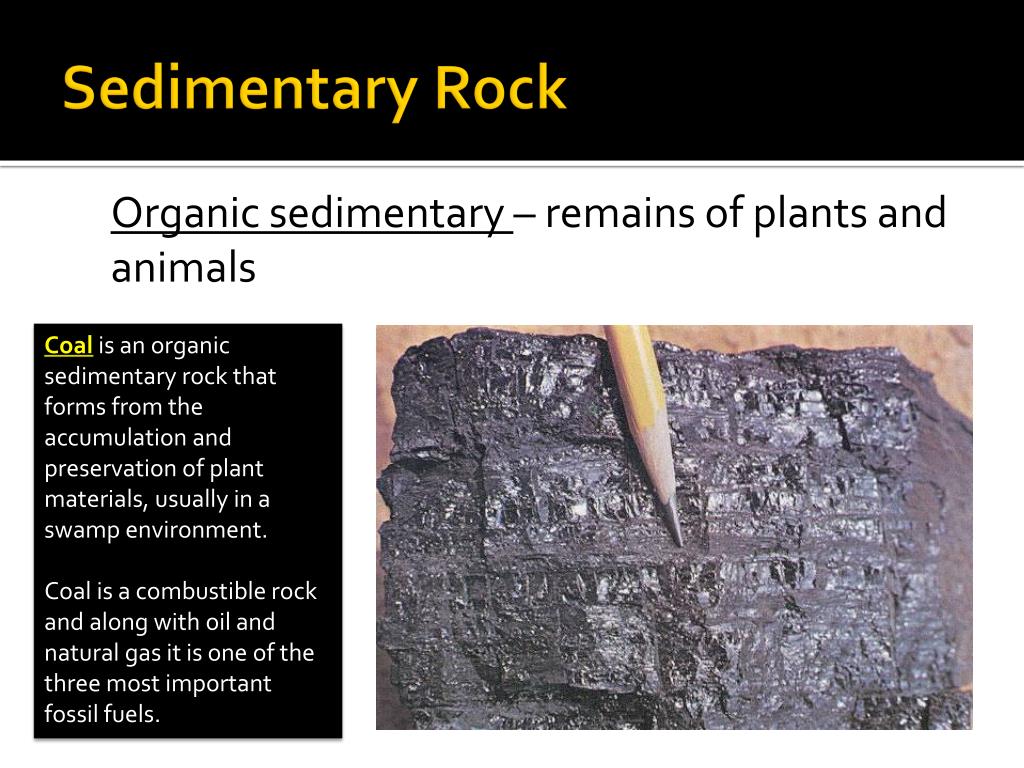 Sedimentary Rock

Organic sedimentary – remains of plants and animals

Coal is an organic sedimentary rock that forms from the accumulation and preservation of plant materials, usually in a swamp environment.

Coal is a combustible rock and along with oil and natural gas it is one of the three most important fossil fuels.